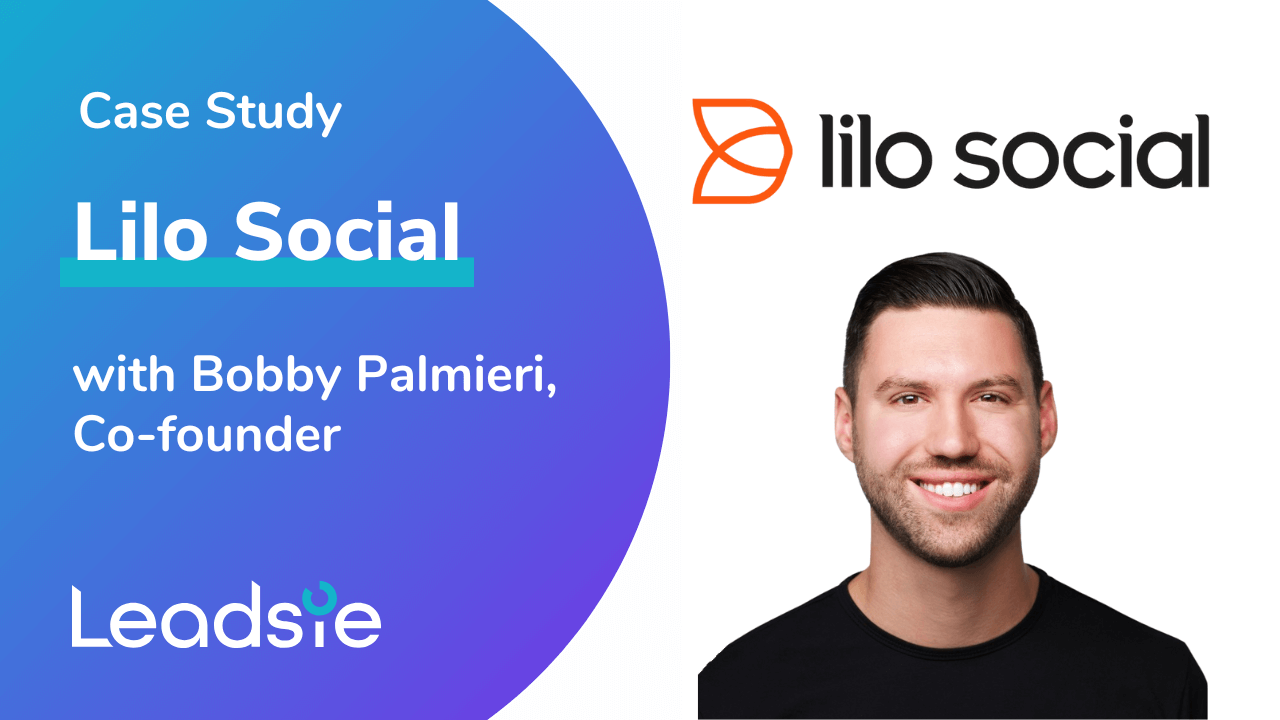 Case Study

Lilo Social

with Bobby Palmieri, Co-founder

Leadsie

lilo social